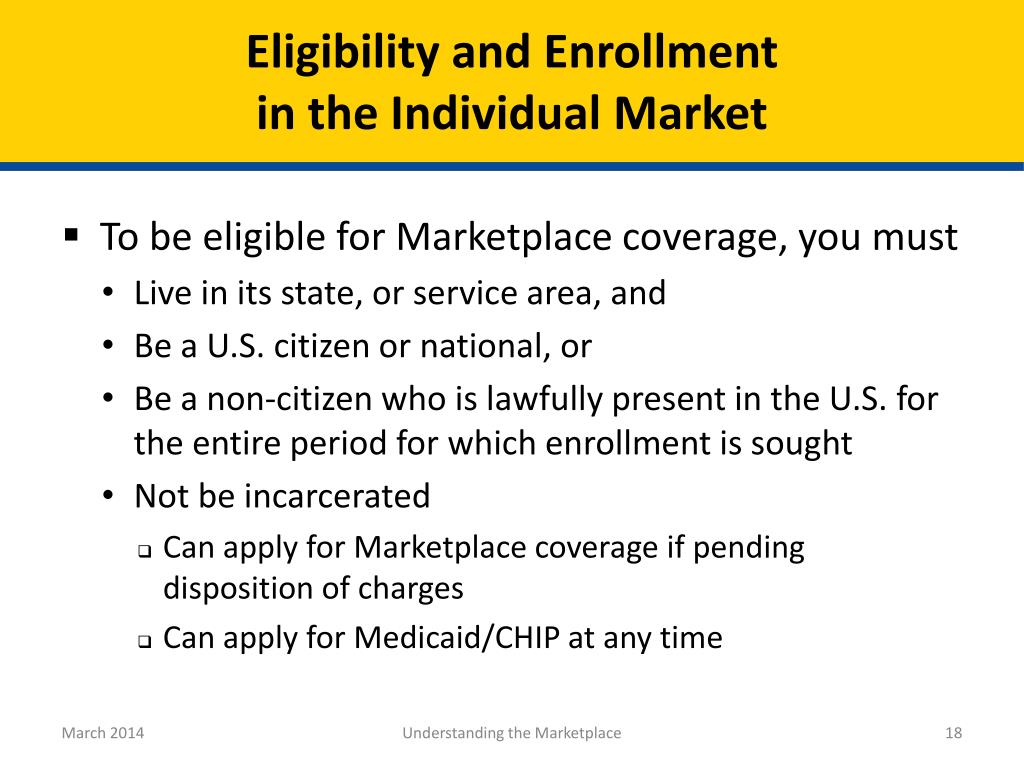 Eligibility and Enrollment in the Individual Market

▪ To be eligible for Marketplace coverage, you must
• Live in its state, or service area, and
• Be a U.S. citizen or national, or
• Be a non-citizen who is lawfully present in the U.S. for the entire period for which enrollment is sought
• Not be incarcerated
❑ Can apply for Marketplace coverage if pending disposition of charges
❑ Can apply for Medicaid/CHIP at any time

March 2014
Understanding the Marketplace
18